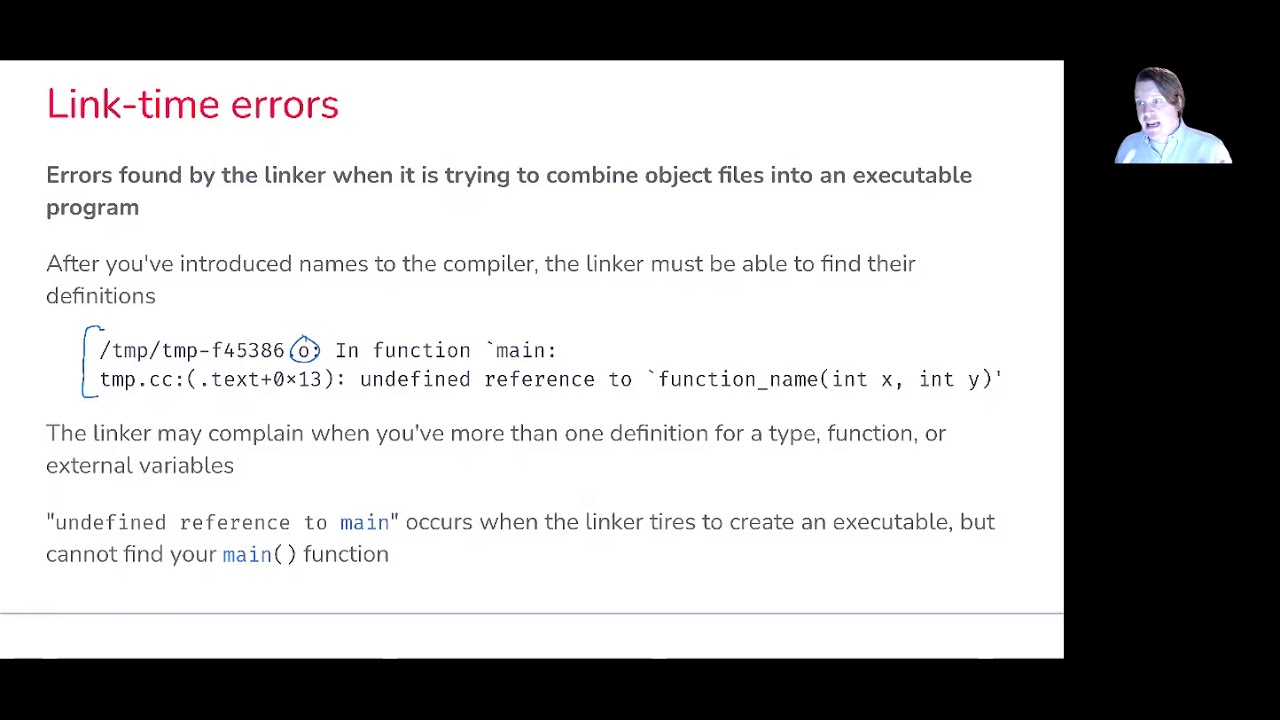 Link-time errors

Errors found by the linker when it is trying to combine object files into an executable program

After you've introduced names to the compiler, the linker must be able to find their definitions

/tmp/tmp-f45386.o: In function `main:
tmp.cc:(.text+0×13): undefined reference to `function_name(int x, int y)'

The linker may complain when you've more than one definition for a type, function, or external variables

"undefined reference to main" occurs when the linker tires to create an executable, but cannot find your main() function